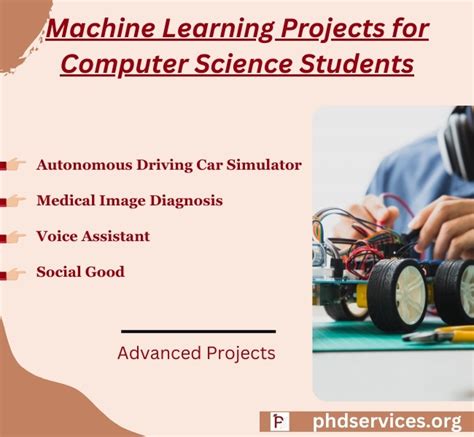 Machine Learning Projects for Computer Science Students

Autonomous Driving Car Simulator

Medical Image Diagnosis

Voice Assistant

Social Good

Advanced Projects

phdservices.org